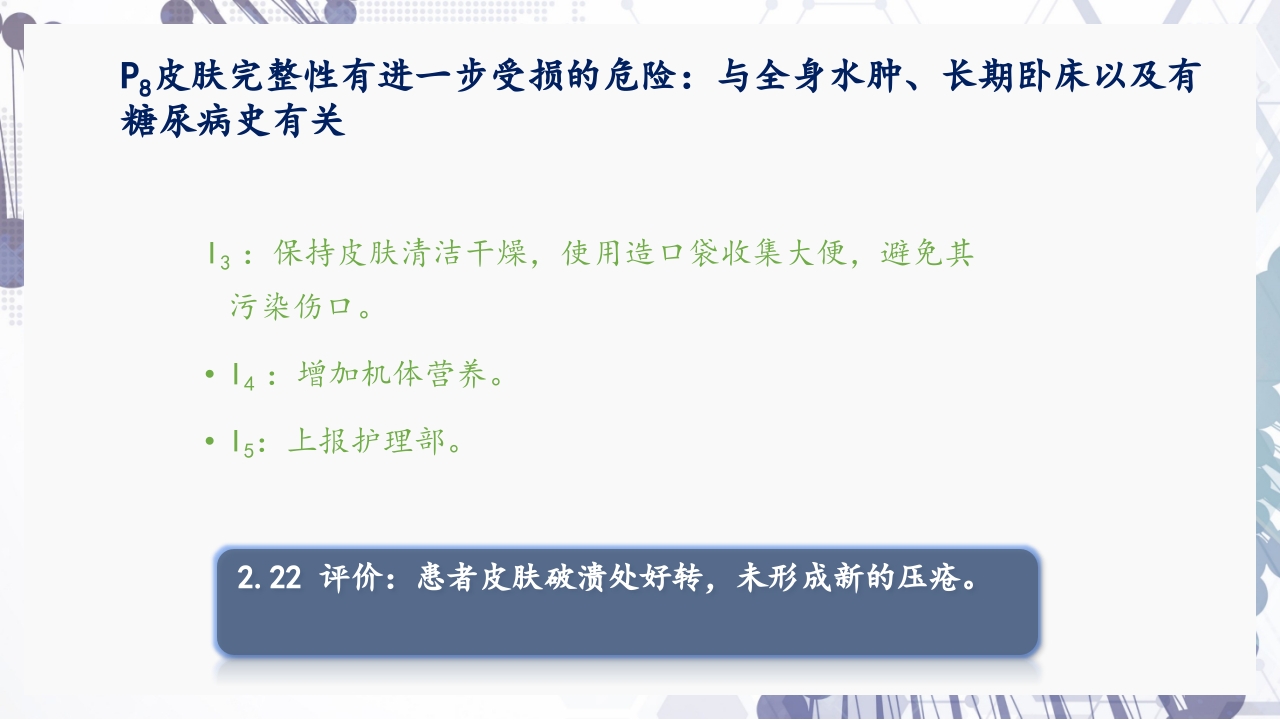 $P_8$皮肤完整性有进一步受损的危险：与全身水肿、长期卧床以及有糖尿病史有关

$I_3$：保持皮肤清洁干燥，使用造口袋收集大便，避免其污染伤口。

• $I_4$：增加机体营养。

• $I_5$：上报护理部。

2.22 评价：患者皮肤破溃处好转，未形成新的压疮。